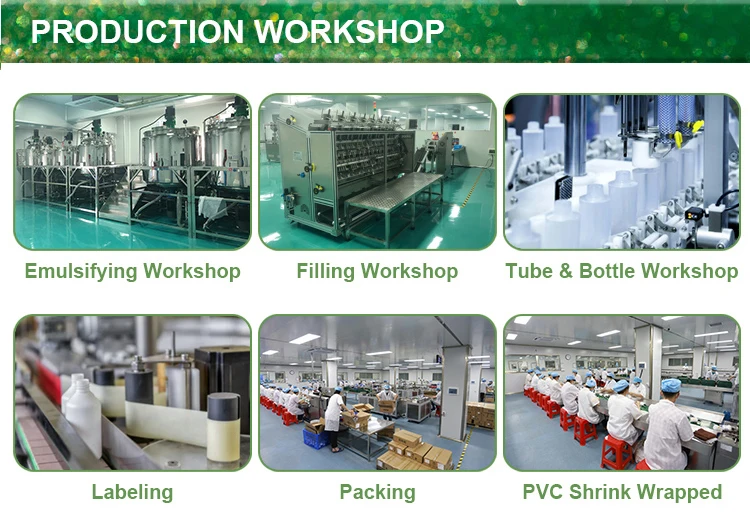 PRODUCTION WORKSHOP

Emulsifying Workshop

Filling Workshop

Tube & Bottle Workshop

Labeling

Packing

PVC Shrink Wrapped